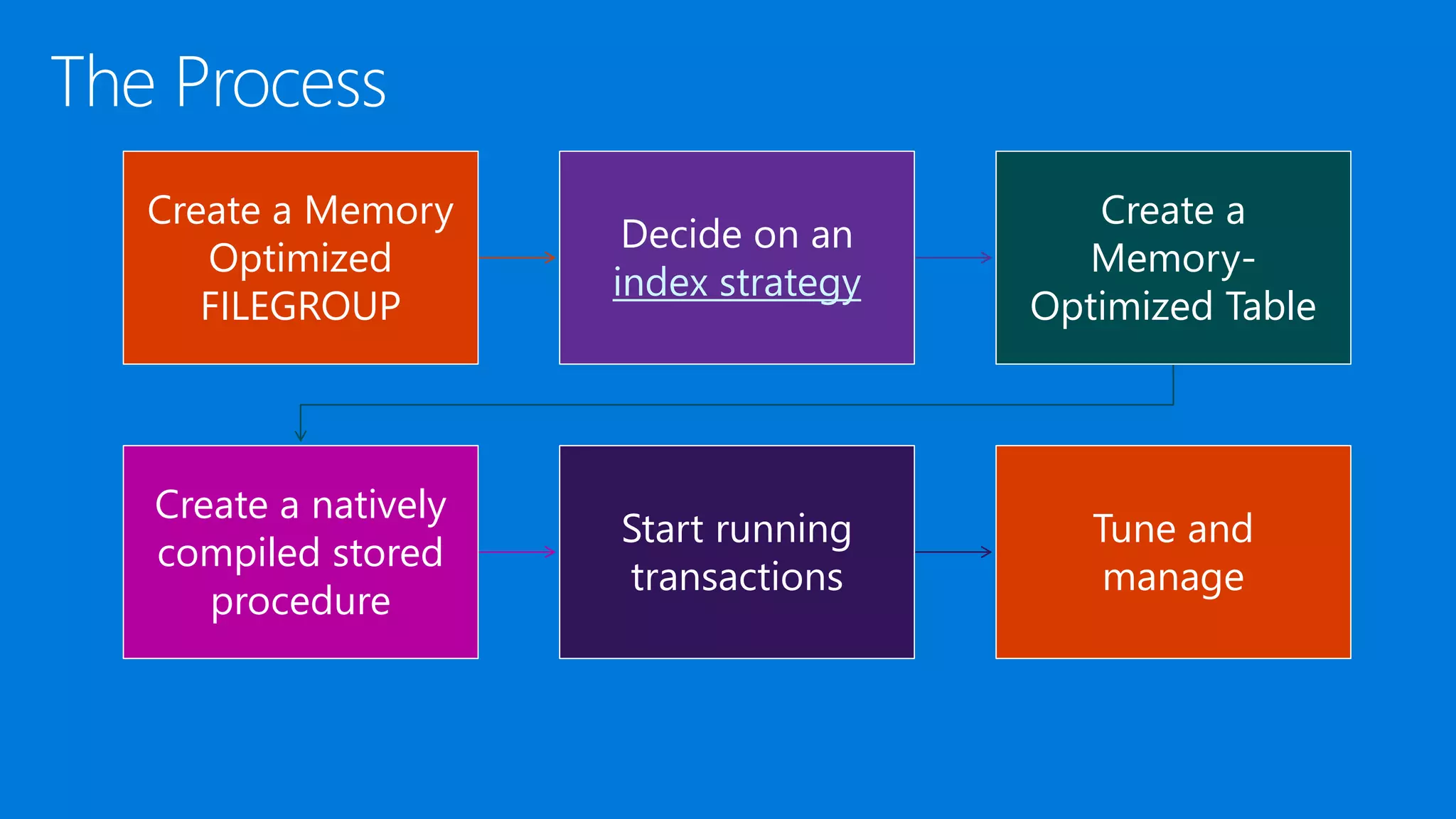 The Process

Create a Memory Optimized FILEGROUP

Decide on an index strategy

Create a Memory-Optimized Table

Create a natively compiled stored procedure

Start running transactions

Tune and manage